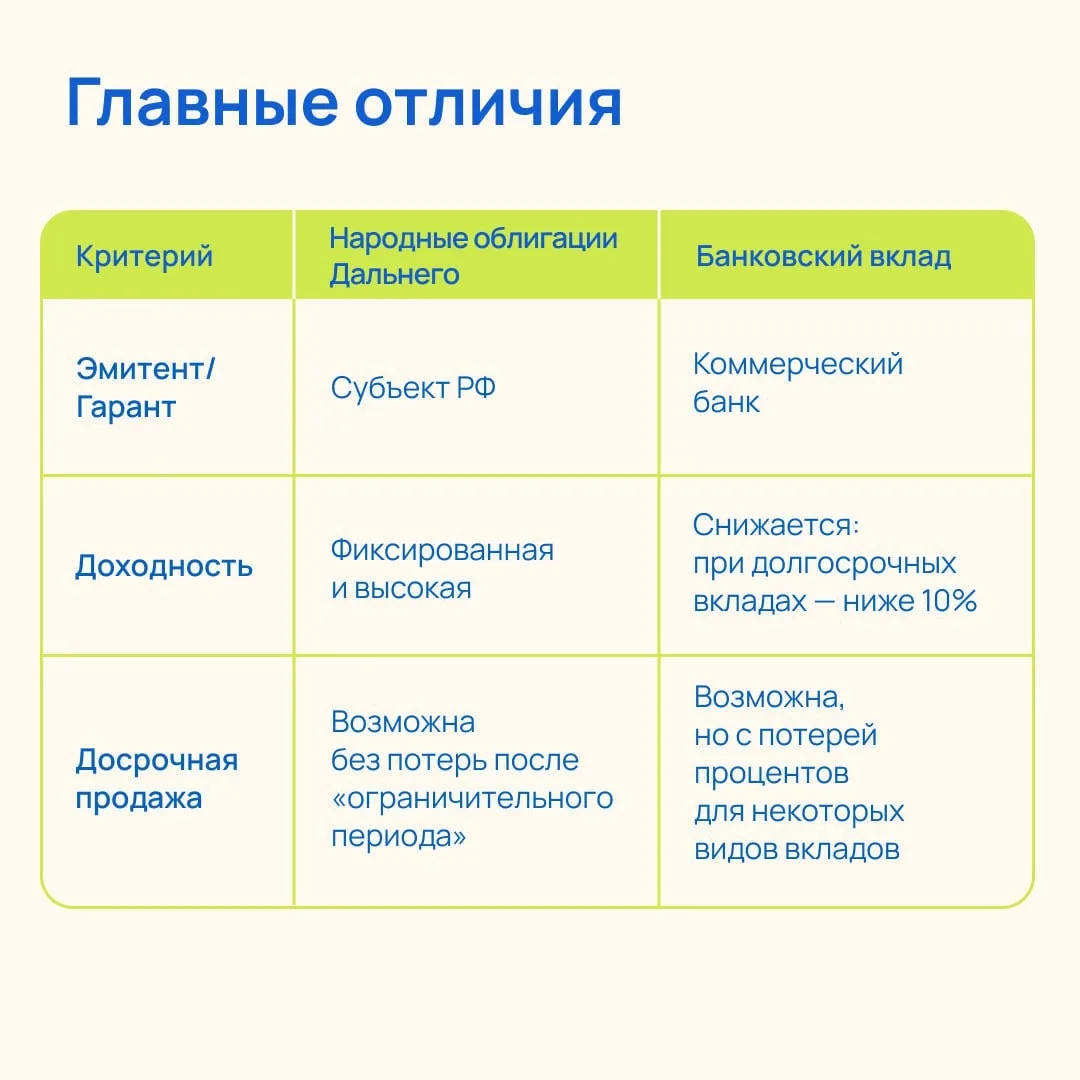 Главные отличия

| Критерий | Народные облигации Дальнего | Банковский вклад |
|---|---|---|
| Эмитент/ Гарант | Субъект РФ | Коммерческий банк |
| Доходность | Фиксированная и высокая | Снижается: при долгосрочных вкладах — ниже 10% |
| Досрочная продажа | Возможна без потерь после «ограничительного периода» | Возможна, но с потерей процентов для некоторых видов вкладов |